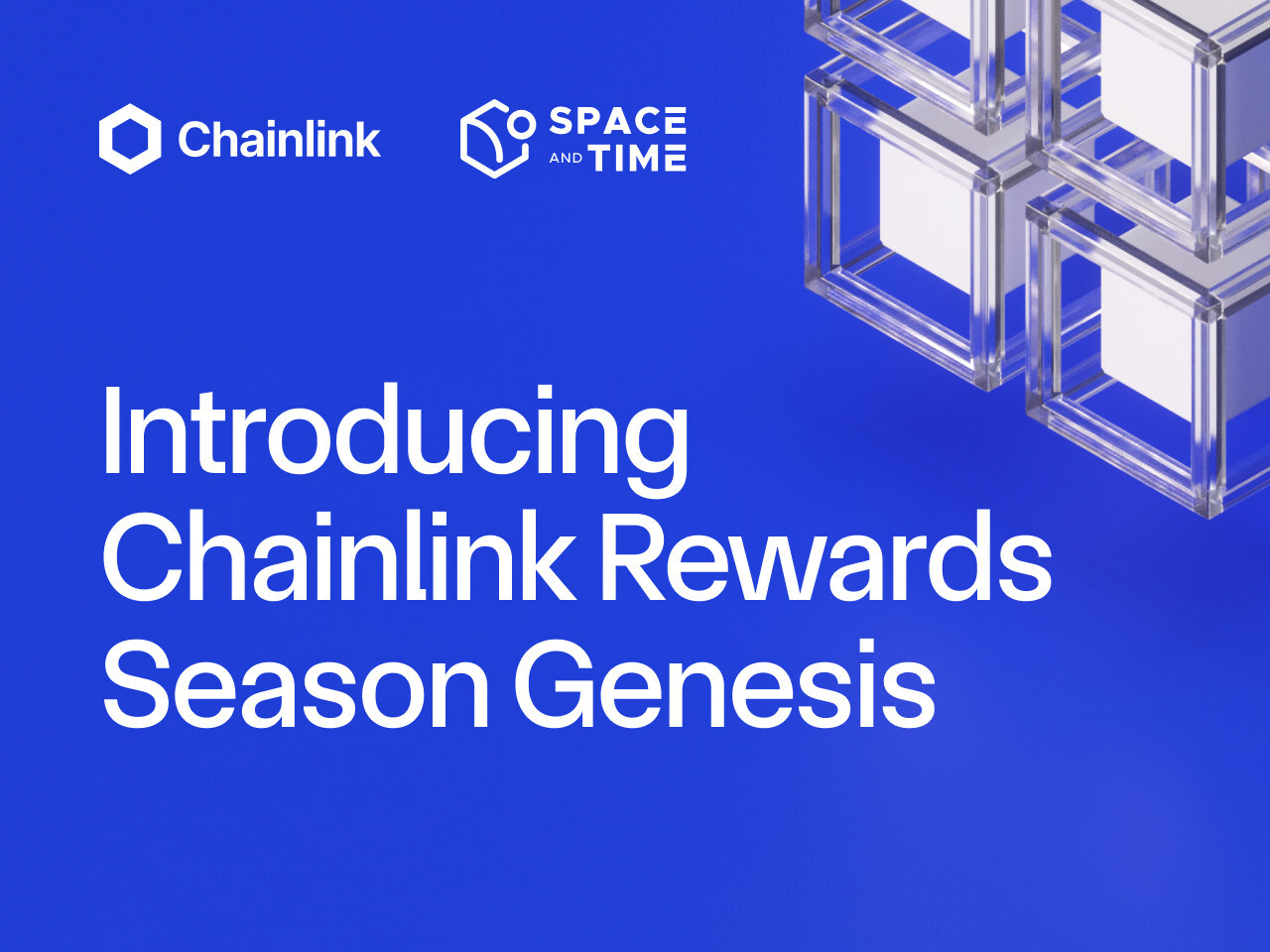 Chainlink

SPACE AND TIME

Introducing Chainlink Rewards Season Genesis